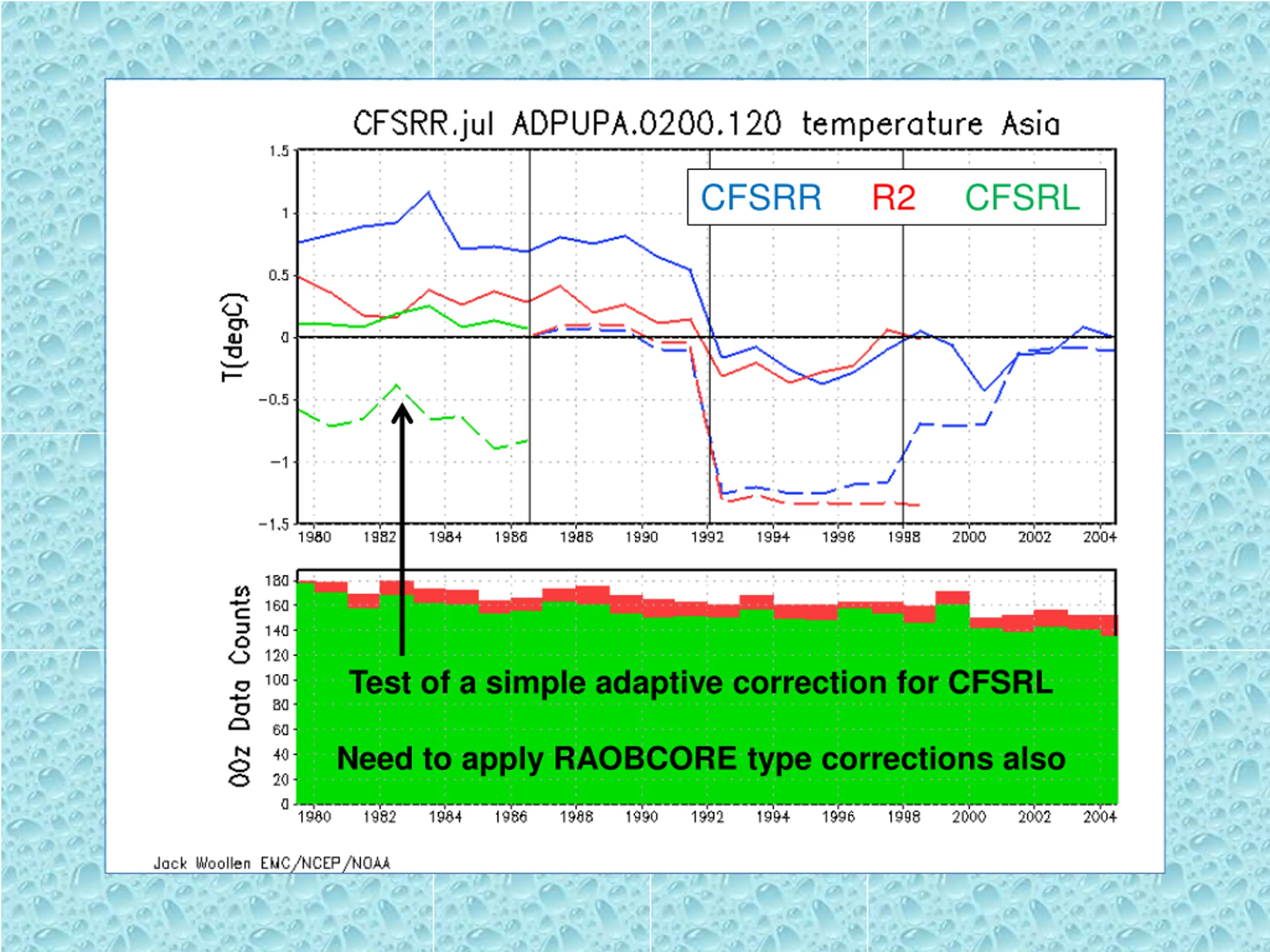 CFSRR.jul ADPUPA.0200.120 temperature Asia

CFSRR R2 CFSRL

T(degC)

1.5
1
0.5
0
−0.5
−1
−1.5

1980 1982 1984 1986 1988 1990 1992 1994 1996 1998 2000 2002 2004

00z Data Counts

180
160
140
120
100
80
60
40
20
0

Test of a simple adaptive correction for CFSRL

Need to apply RAOBCORE type corrections also

1980 1982 1984 1986 1988 1990 1992 1994 1996 1998 2000 2002 2004

Jack Woollen EMC/NCEP/NOAA